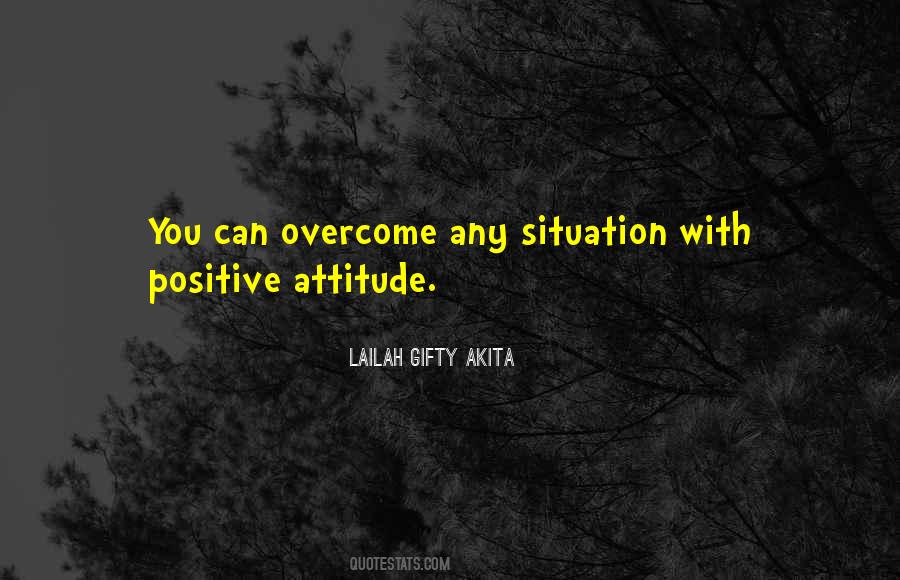 You can overcome any situation with positive attitude.

LAILAH GIFTY AKITA

QUOTESTATS.COM